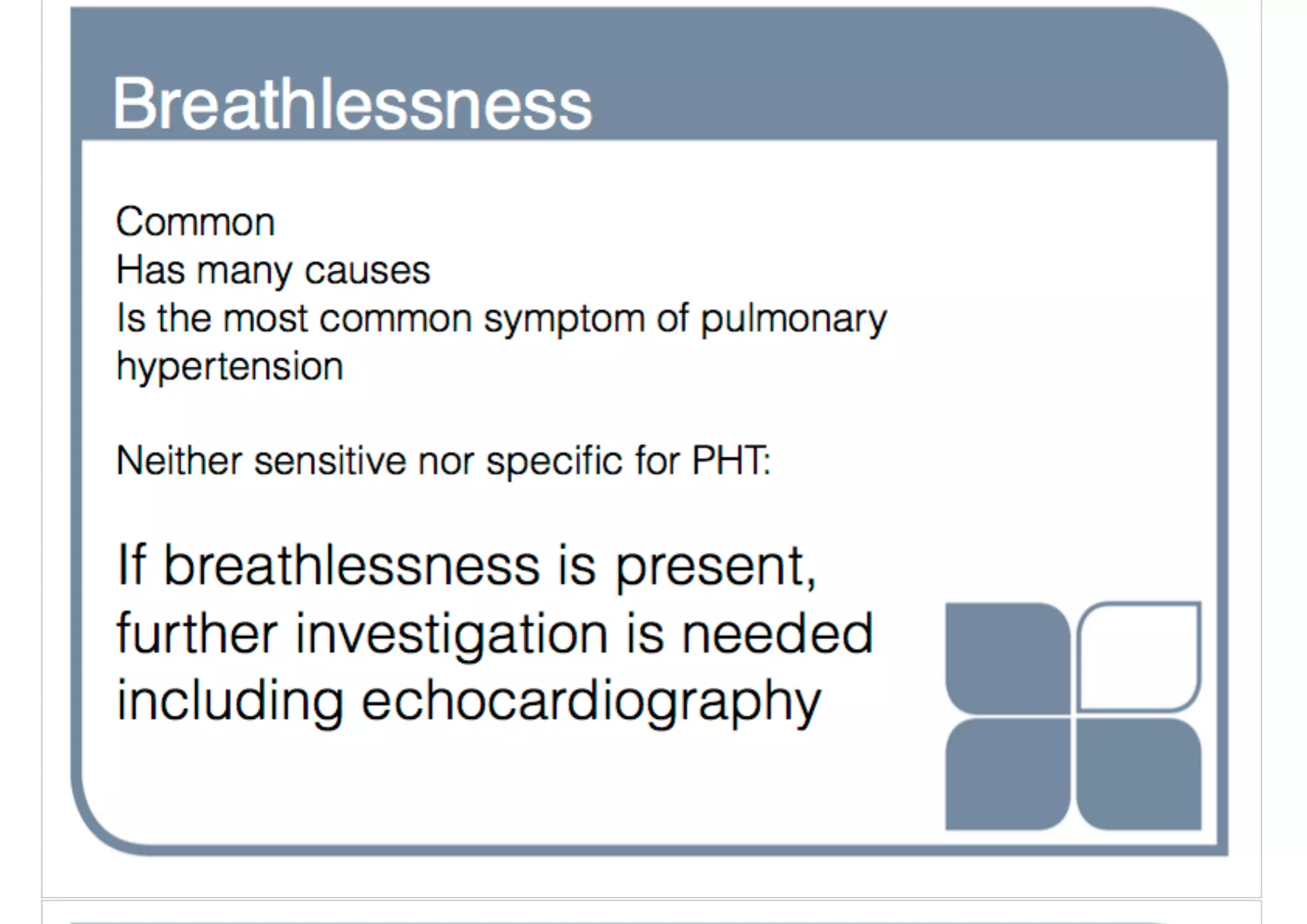 Breathlessness

Common
Has many causes
Is the most common symptom of pulmonary hypertension

Neither sensitive nor specific for PHT:

If breathlessness is present, further investigation is needed including echocardiography